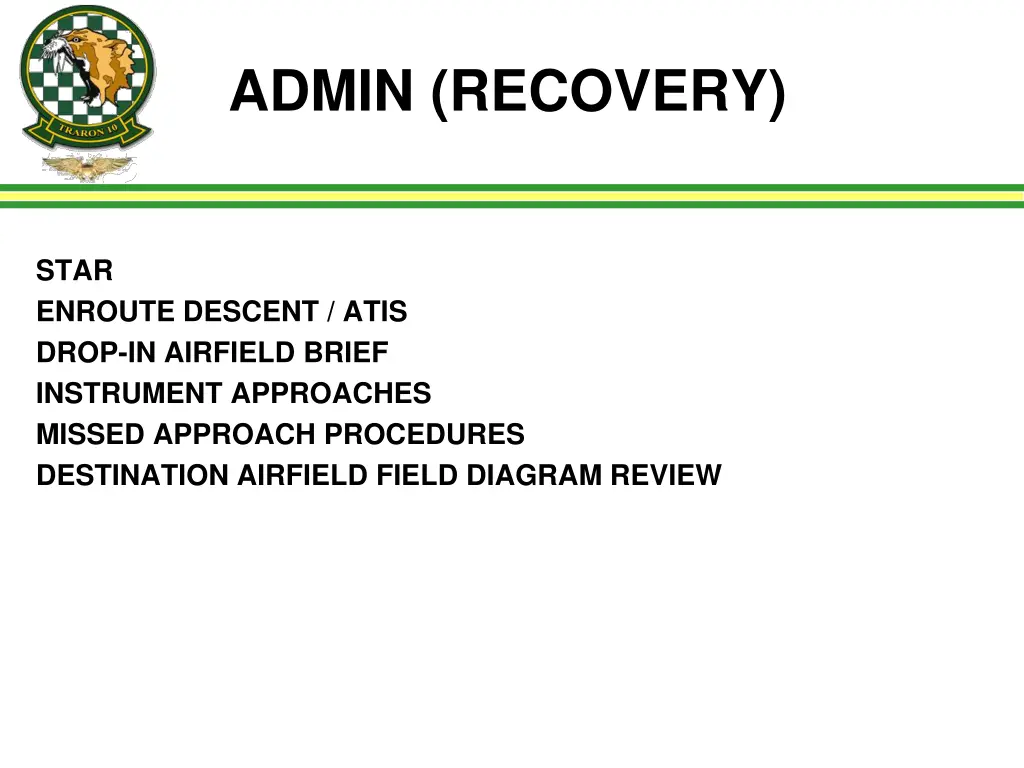 TRARON 10

ADMIN (RECOVERY)

STAR
ENROUTE DESCENT / ATIS
DROP-IN AIRFIELD BRIEF
INSTRUMENT APPROACHES
MISSED APPROACH PROCEDURES
DESTINATION AIRFIELD FIELD DIAGRAM REVIEW